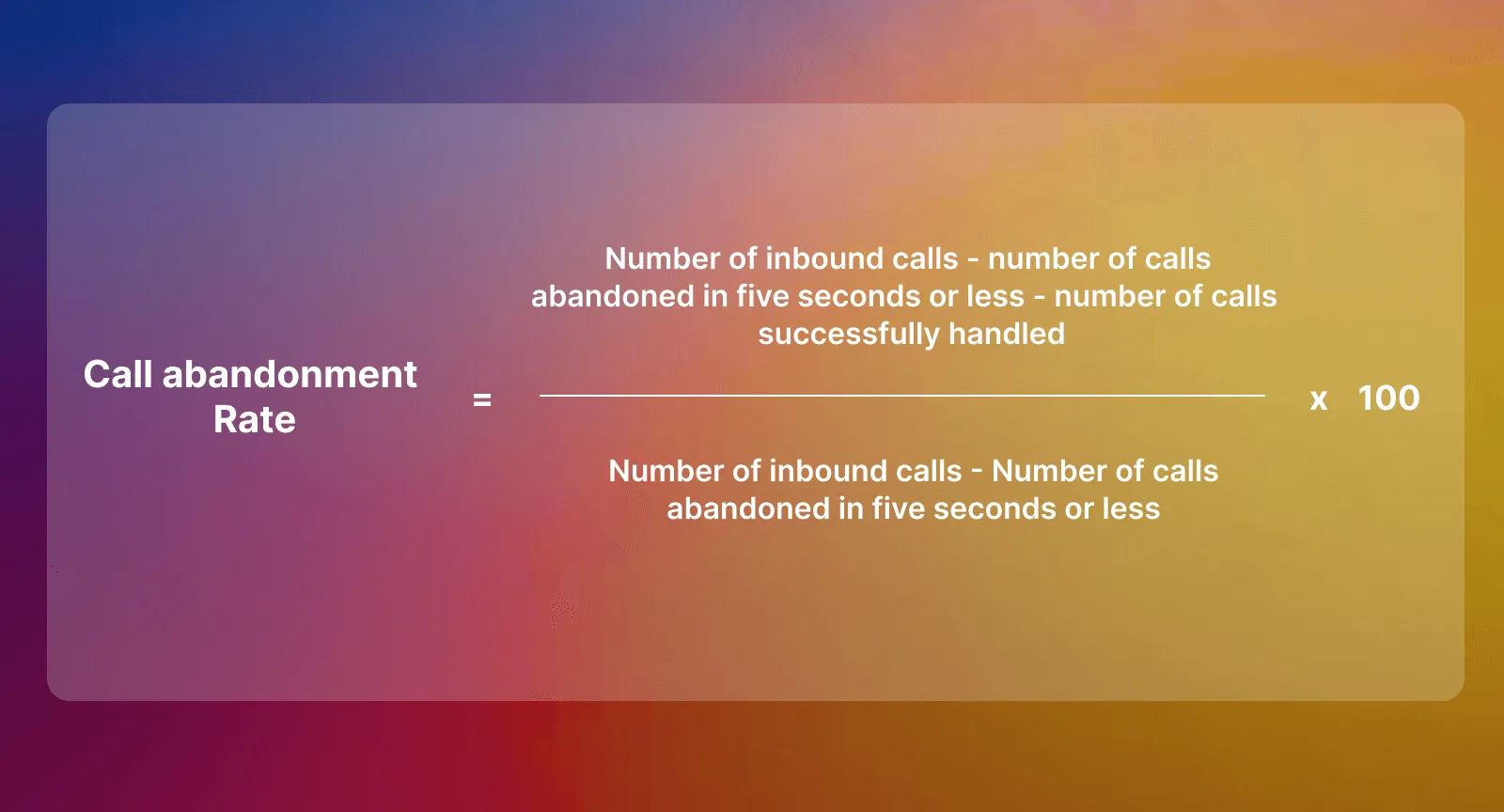 Call abandonment Rate = $\frac{\text{Number of inbound calls - number of calls abandoned in five seconds or less - number of calls successfully handled}}{\text{Number of inbound calls - Number of calls abandoned in five seconds or less}}$ x 100